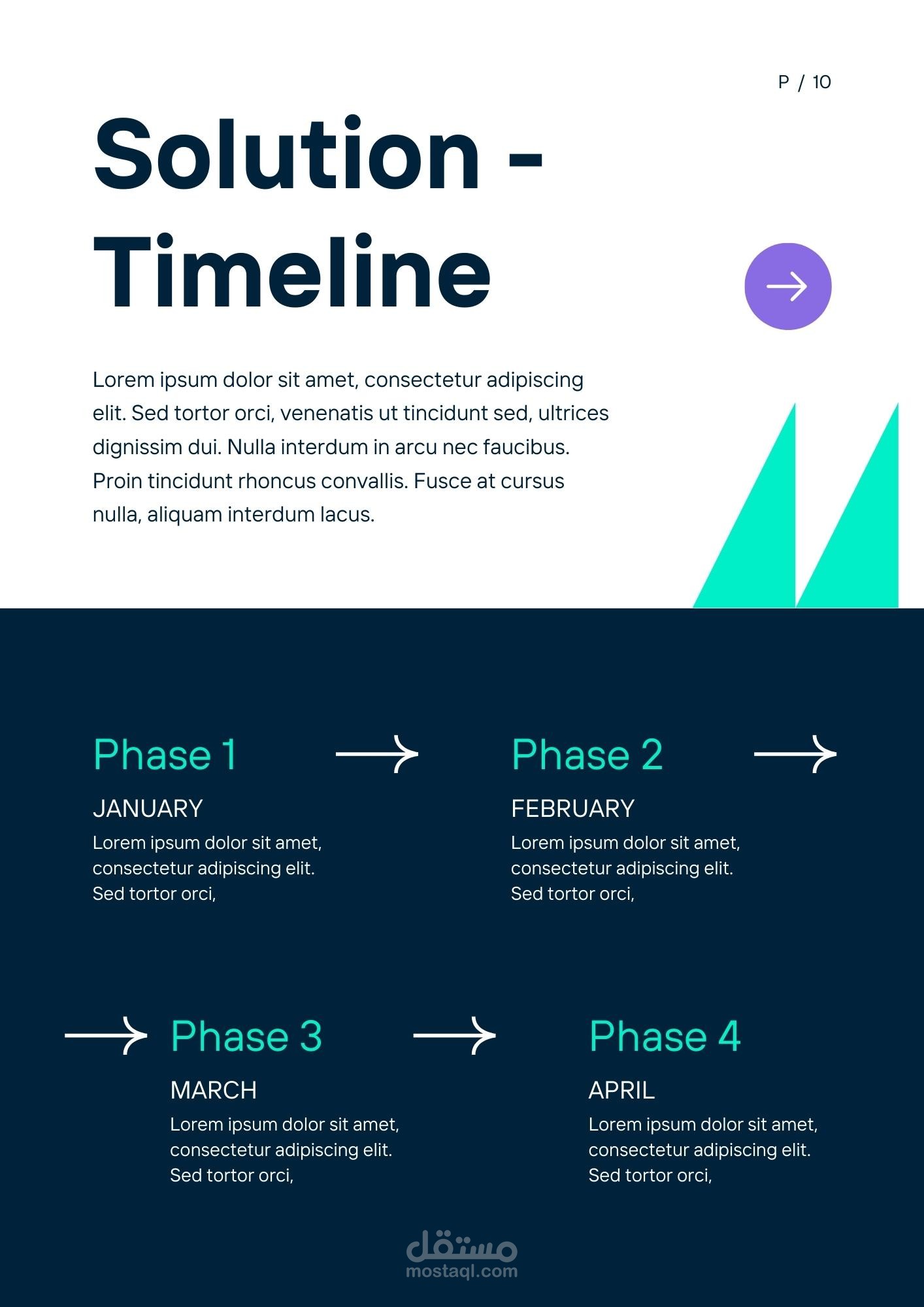 P / 10

Solution - Timeline

Lorem ipsum dolor sit amet, consectetur adipiscing elit. Sed tortor orci, venenatis ut tincidunt sed, ultrices dignissim dui. Nulla interdum in arcu nec faucibus. Proin tincidunt rhoncus convallis. Fusce at cursus nulla, aliquam interdum lacus.

Phase 1

JANUARY

Lorem ipsum dolor sit amet, consectetur adipiscing elit. Sed tortor orci,

Phase 2

FEBRUARY

Lorem ipsum dolor sit amet, consectetur adipiscing elit. Sed tortor orci,

Phase 3

MARCH

Lorem ipsum dolor sit amet, consectetur adipiscing elit. Sed tortor orci,

Phase 4

APRIL

Lorem ipsum dolor sit amet, consectetur adipiscing elit. Sed tortor orci,

مستقل
mostaql.com